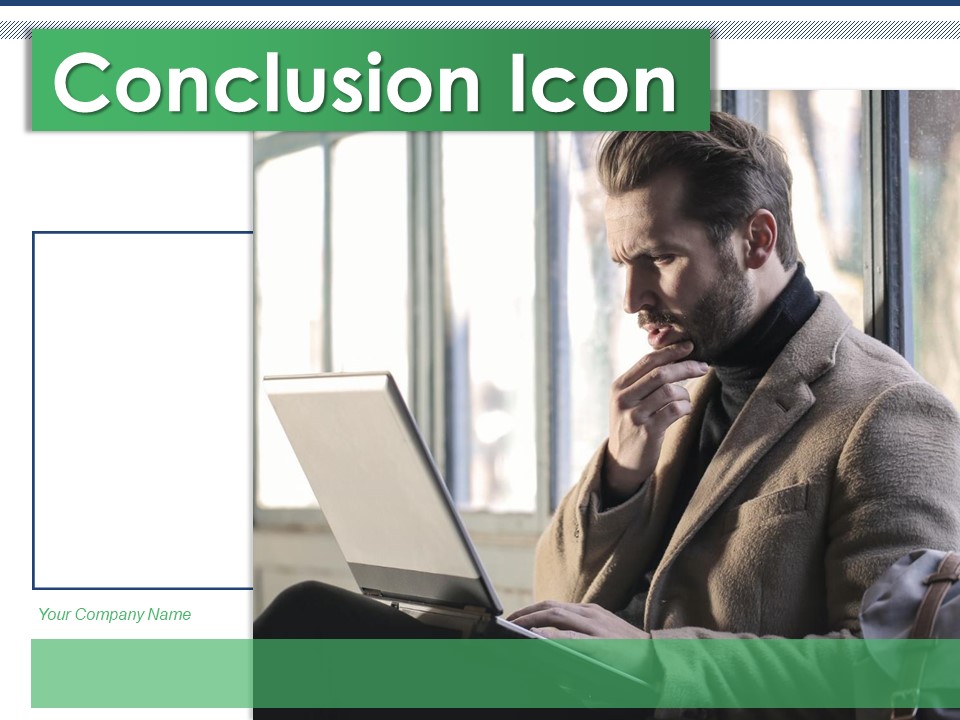 Conclusion Icon

Your Company Name